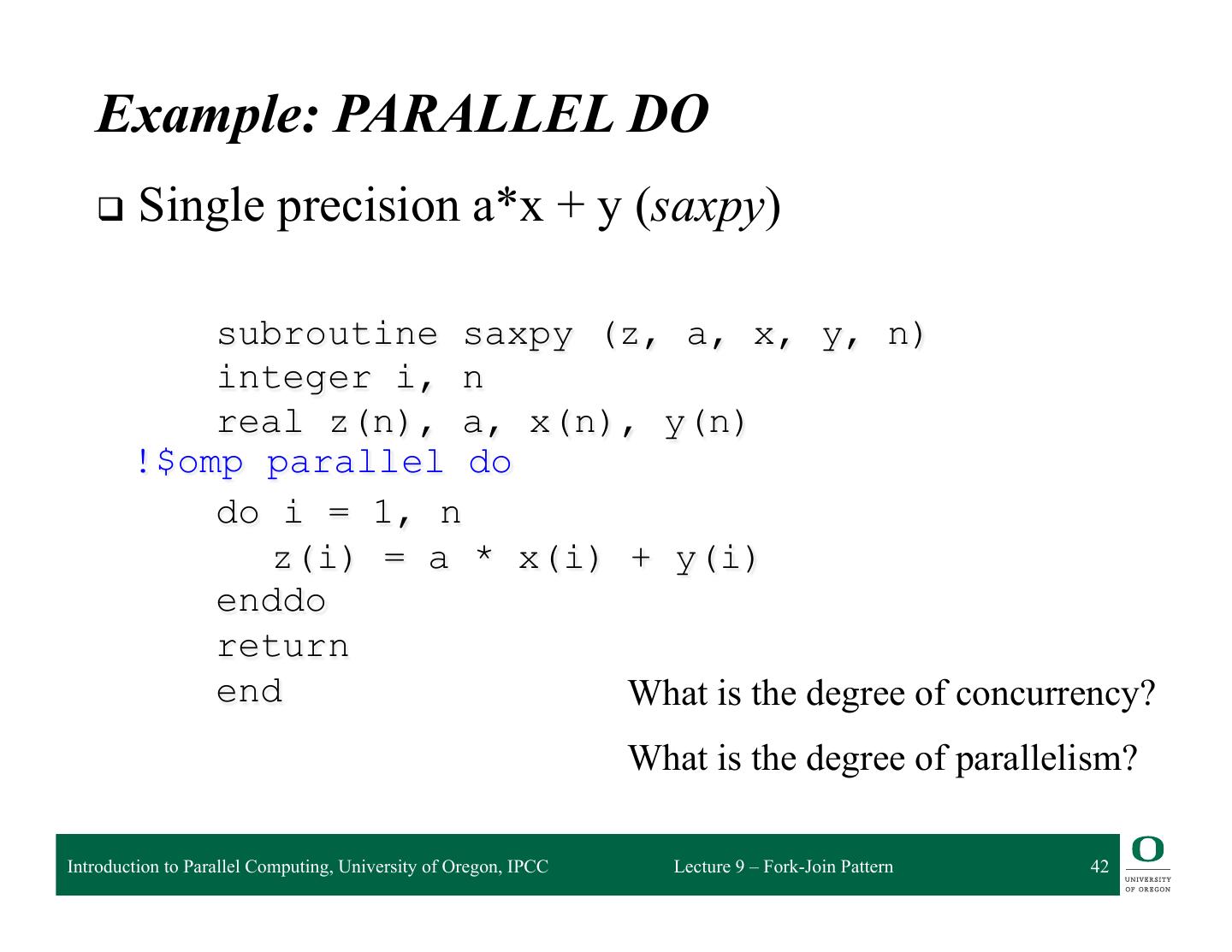 Example: PARALLEL DO

❑ Single precision a*x + y (saxpy)

subroutine saxpy (z, a, x, y, n)
integer i, n
real z(n), a, x(n), y(n)
!$omp parallel do
do i = 1, n
z(i) = a * x(i) + y(i)
enddo
return
end

What is the degree of concurrency?

What is the degree of parallelism?

Introduction to Parallel Computing, University of Oregon, IPCC Lecture 9 – Fork-Join Pattern 42

O UNIVERSITY OF OREGON